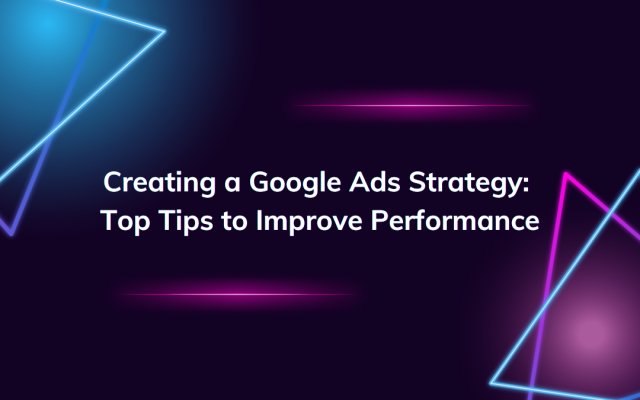 Creating a Google Ads Strategy:
Top Tips to Improve Performance